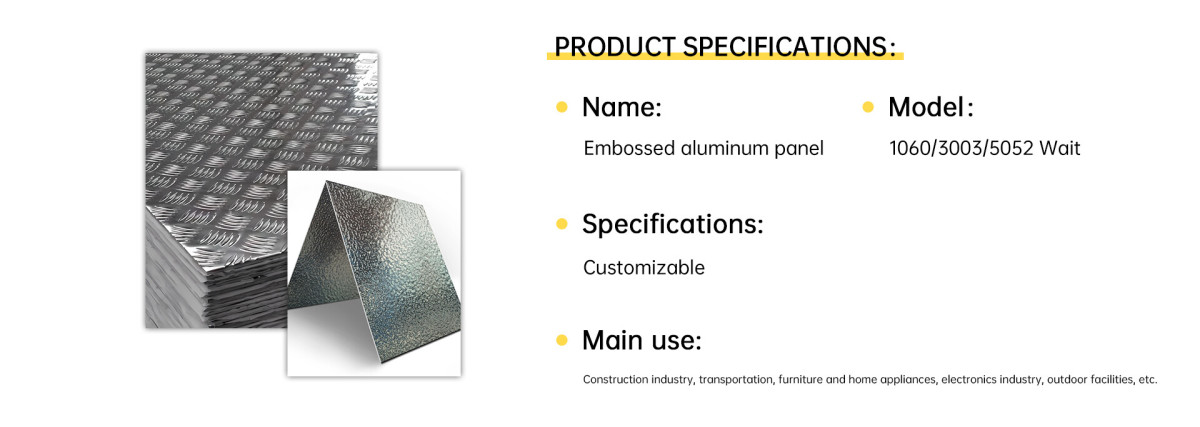 PRODUCT SPECIFICATIONS:

Name:
Embossed aluminum panel

Model:
1060/3003/5052 Wait

Specifications:
Customizable

Main use:
Construction industry, transportation, furniture and home appliances, electronics industry, outdoor facilities, etc.